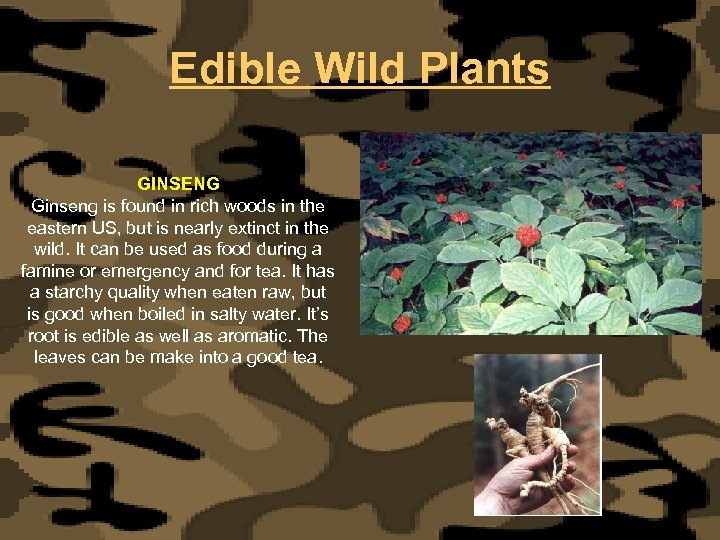 Edible Wild Plants

GINSENG
Ginseng is found in rich woods in the eastern US, but is nearly extinct in the wild. It can be used as food during a famine or emergency and for tea. It has a starchy quality when eaten raw, but is good when boiled in salty water. It's root is edible as well as aromatic. The leaves can be make into a good tea.